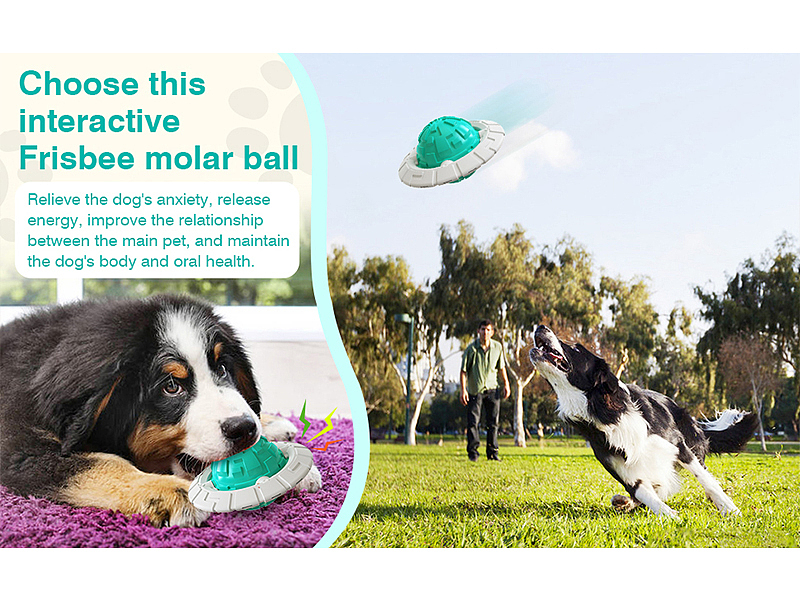 Choose this interactive Frisbee molar ball

Relieve the dog's anxiety, release energy, improve the relationship between the main pet, and maintain the dog's body and oral health.